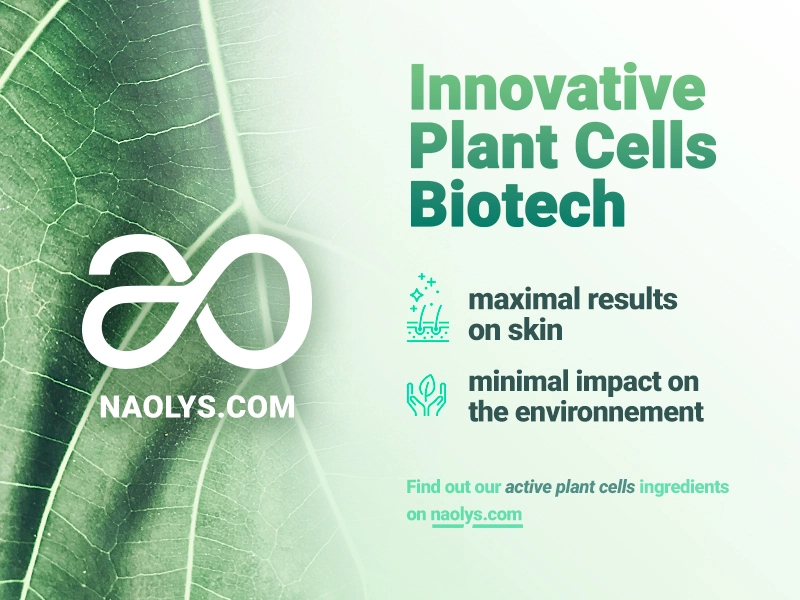 NAOLYS.COM

Innovative Plant Cells Biotech

maximal results on skin

minimal impact on the environnement

Find out our active plant cells ingredients on naolys.com